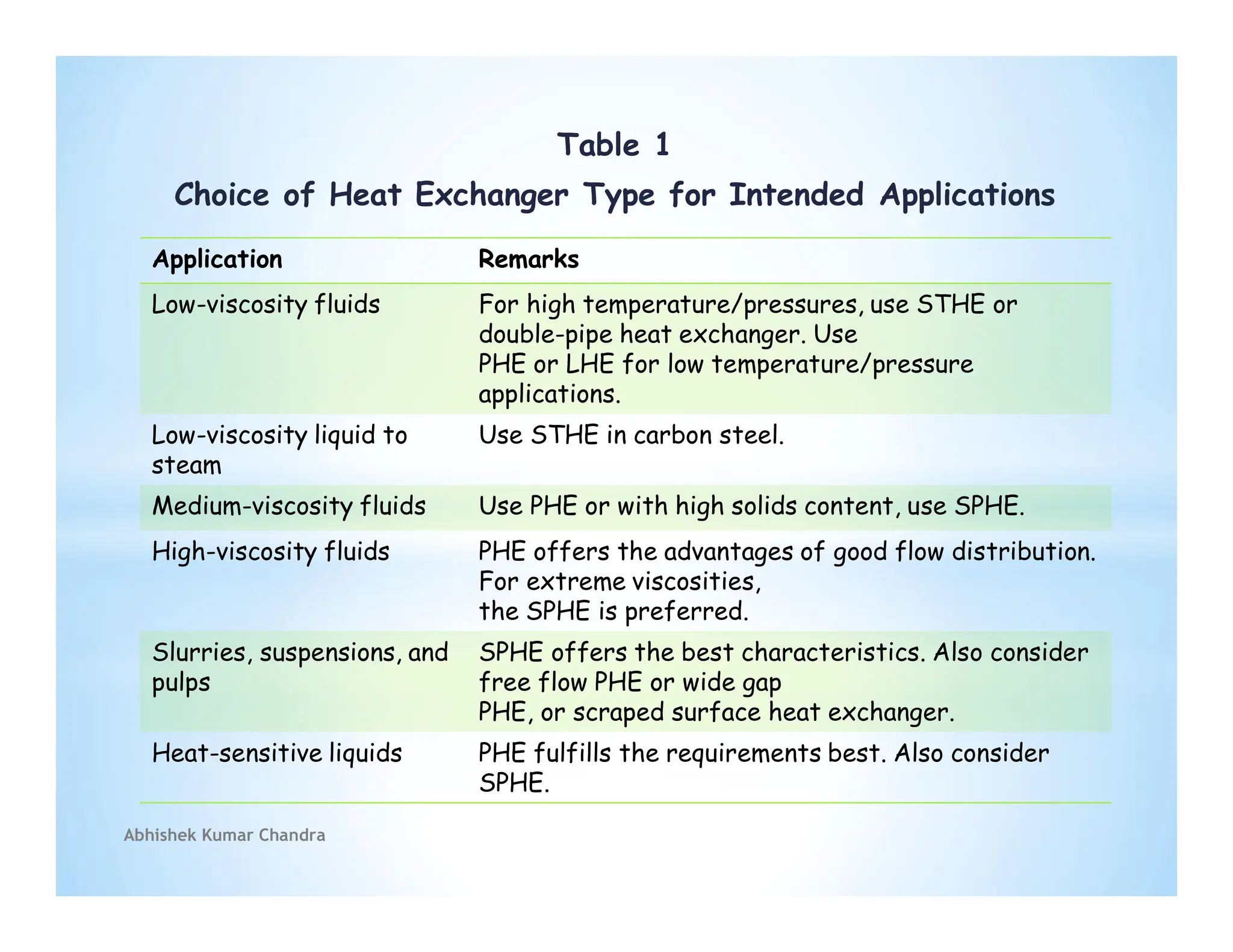 Table 1
Choice of Heat Exchanger Type for Intended Applications

| Application | Remarks |
|---|---|
| Low-viscosity fluids | For high temperature/pressures, use STHE or double-pipe heat exchanger. Use PHE or LHE for low temperature/pressure applications. |
| Low-viscosity liquid to steam | Use STHE in carbon steel. |
| Medium-viscosity fluids | Use PHE or with high solids content, use SPHE. |
| High-viscosity fluids | PHE offers the advantages of good flow distribution. For extreme viscosities, the SPHE is preferred. |
| Slurries, suspensions, and pulps | SPHE offers the best characteristics. Also consider free flow PHE or wide gap PHE, or scraped surface heat exchanger. |
| Heat-sensitive liquids | PHE fulfills the requirements best. Also consider SPHE. |

Abhishek Kumar Chandra